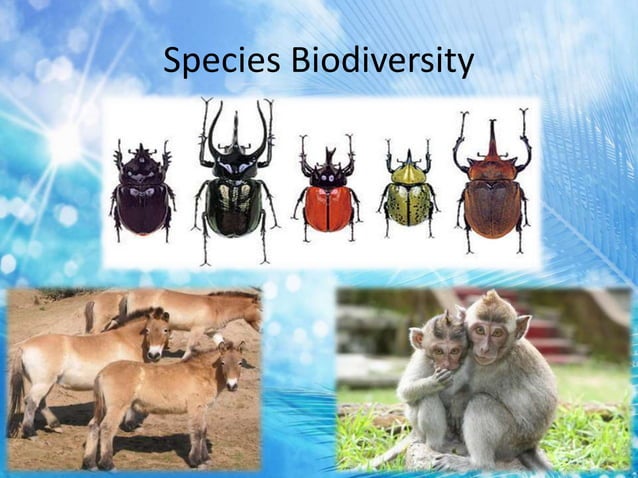 Species Biodiversity